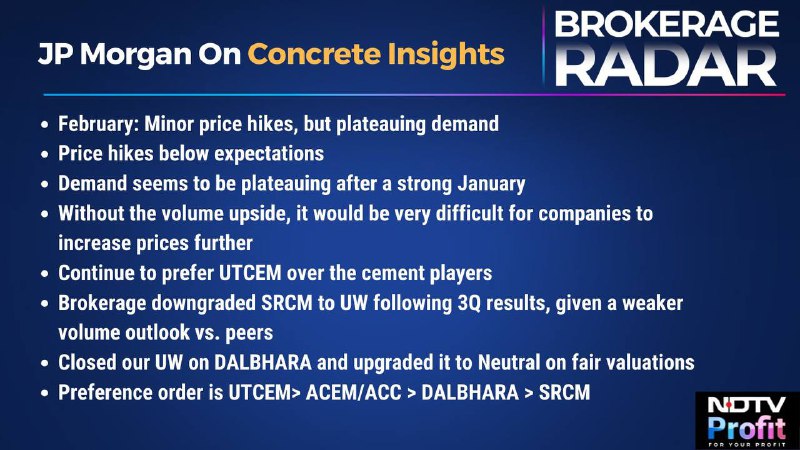 JP Morgan On Concrete Insights

BROKERAGE RADAR

- February: Minor price hikes, but plateauing demand
- Price hikes below expectations
- Demand seems to be plateauing after a strong January
- Without the volume upside, it would be very difficult for companies to increase prices further
- Continue to prefer UTCEM over the cement players
- Brokerage downgraded SRCM to UW following 3Q results, given a weaker volume outlook vs. peers
- Closed our UW on DALBHARA and upgraded it to Neutral on fair valuations
- Preference order is UTCEM> ACEM/ACC > DALBHARA > SRCM

NDTV Profit
FOR YOUR PROFIT